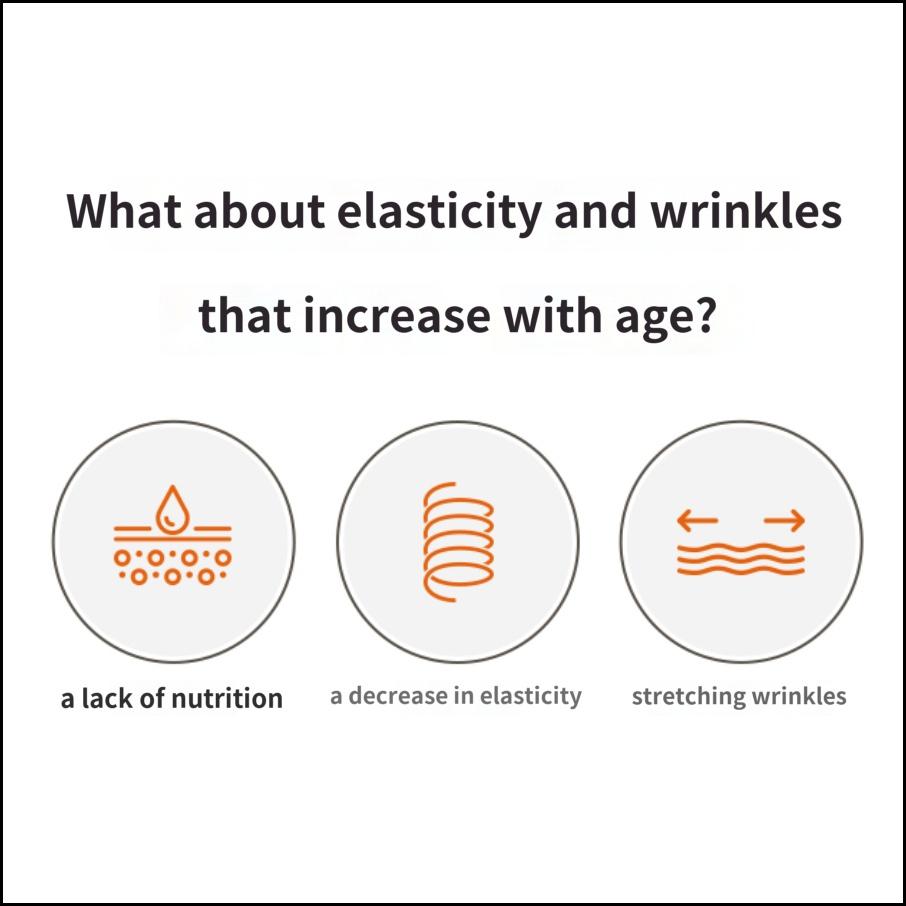 What about elasticity and wrinkles that increase with age?

a lack of nutrition

a decrease in elasticity

stretching wrinkles